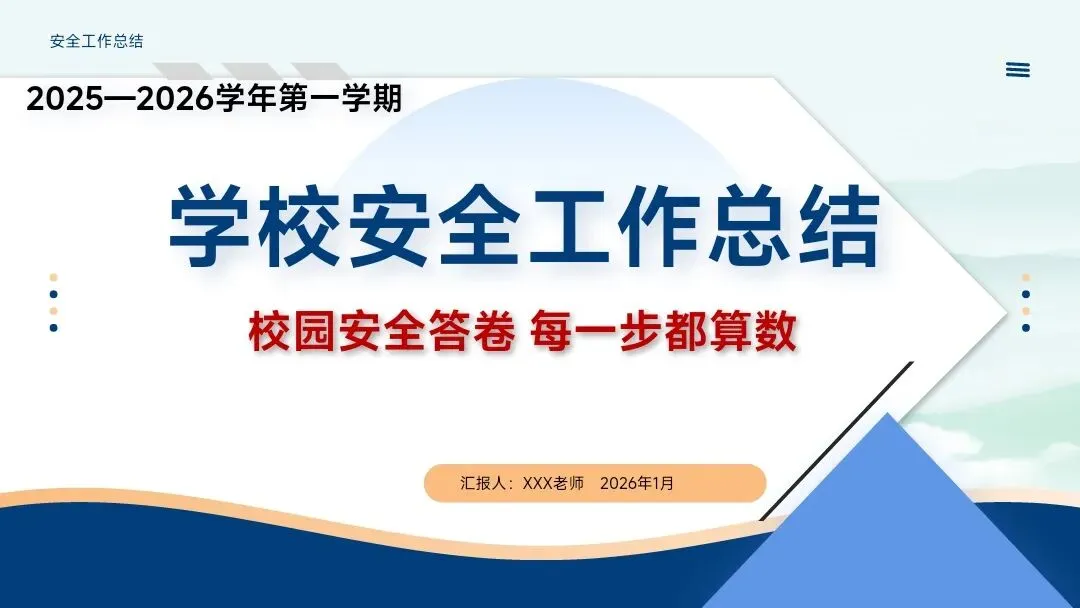 安全工作总结

2025—2026学年第一学期

学校安全工作总结

校园安全答卷 每一步都算数

汇报人：XXX老师　2026年1月